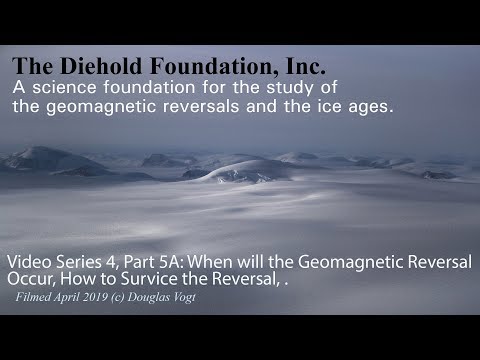 The Diehold Foundation, Inc.
A science foundation for the study of the geomagnetic reversals and the ice ages.

Video Series 4, Part 5A: When will the Geomagnetic Reversal Occur, How to Survice the Reversal, .

Filmed April 2019 (c) Douglas Vogt